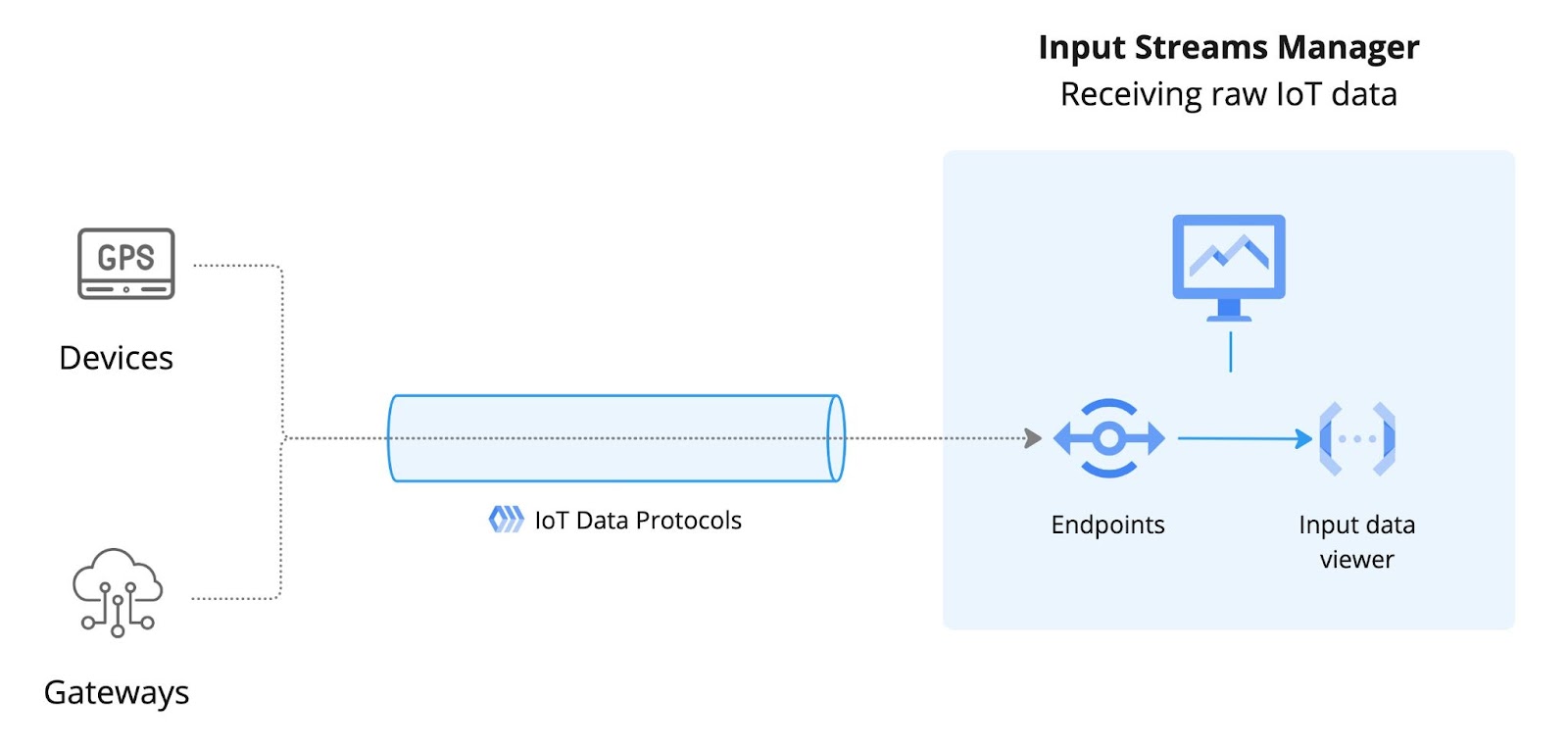 Input Streams Manager
Receiving raw IoT data

GPS

Devices

IoT Data Protocols

Endpoints

Input data viewer

Gateways